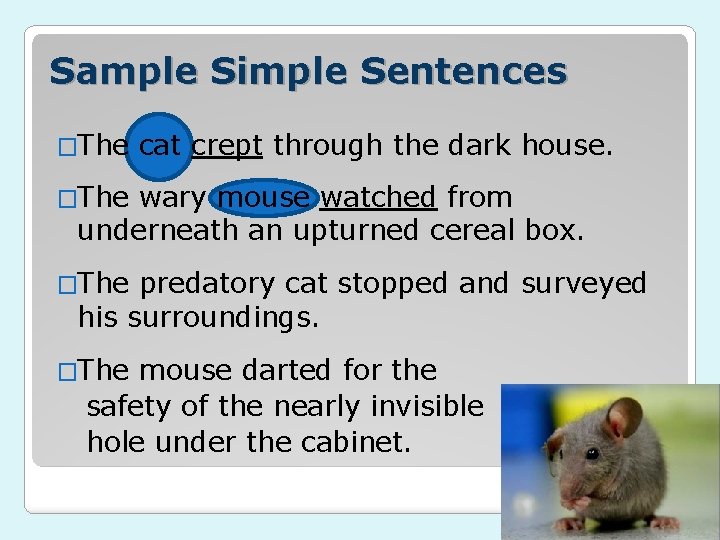 Sample Simple Sentences

□The cat crept through the dark house.

□The wary mouse watched from underneath an upturned cereal box.

□The predatory cat stopped and surveyed his surroundings.

□The mouse darted for the safety of the nearly invisible hole under the cabinet.